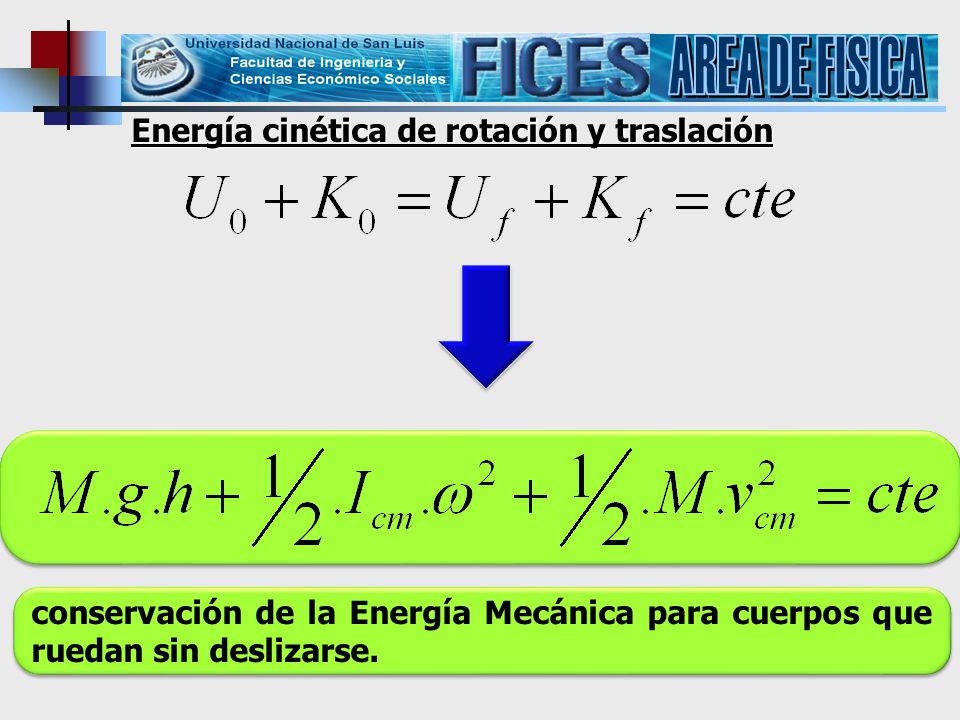 Universidad Nacional de San Luis
Facultad de Ingeniería y Ciencias Económico Sociales
FICES AREA DE FISICA

Energía cinética de rotación y traslación

$U_0 + K_0 = U_f + K_f = cte$

$M.g.h + \frac{1}{2}.I_{cm}.\omega^2 + \frac{1}{2}.M.v_{cm}^2 = cte$

conservación de la Energía Mecánica para cuerpos que ruedan sin deslizarse.